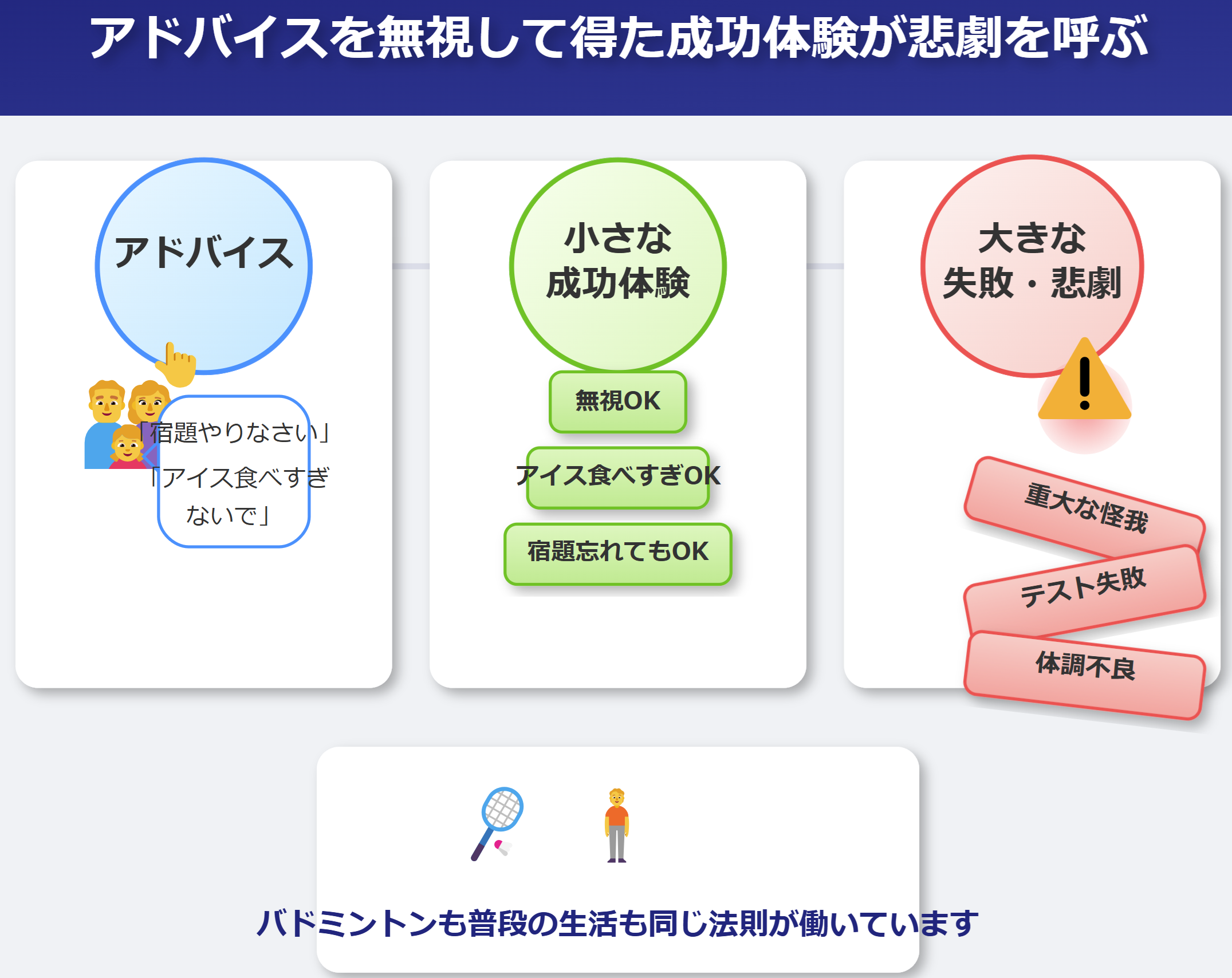 アドバイスを無視して得た成功体験が悲劇を呼ぶ

アドバイス

「宿題やりなさい」

「アイス食べすぎないで」

小さな成功体験

無視OK

アイス食べすぎOK

宿題忘れてもOK

大きな失敗・悲劇

重大な怪我

テスト失敗

体調不良

バドミントンも普段の生活も同じ法則が働いています